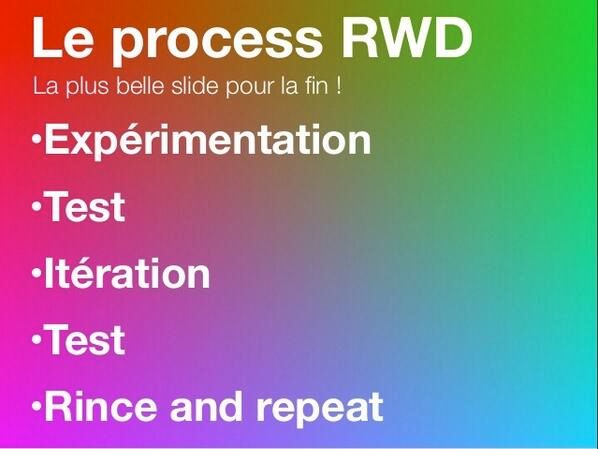 Le process RWD

La plus belle slide pour la fin !

•Expérimentation

•Test

•Itération

•Test

•Rince and repeat